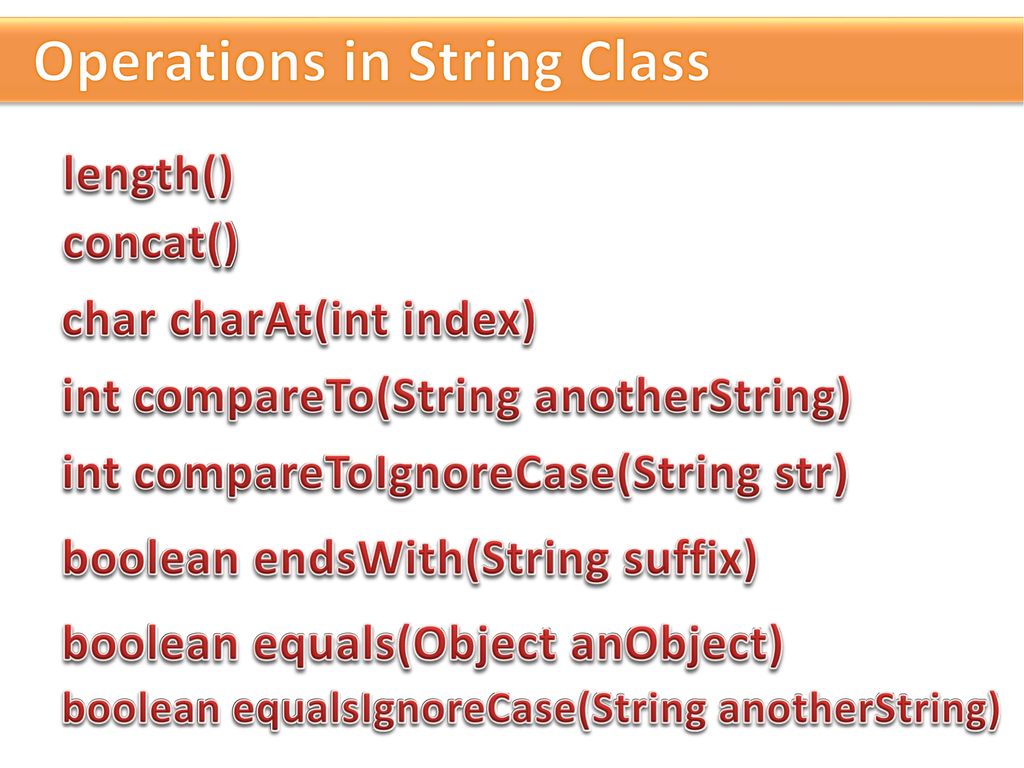 Operations in String Class

length()

concat()

char charAt(int index)

int compareTo(String anotherString)

int compareToIgnoreCase(String str)

boolean endsWith(String suffix)

boolean equals(Object anObject)

boolean equalsIgnoreCase(String anotherString)